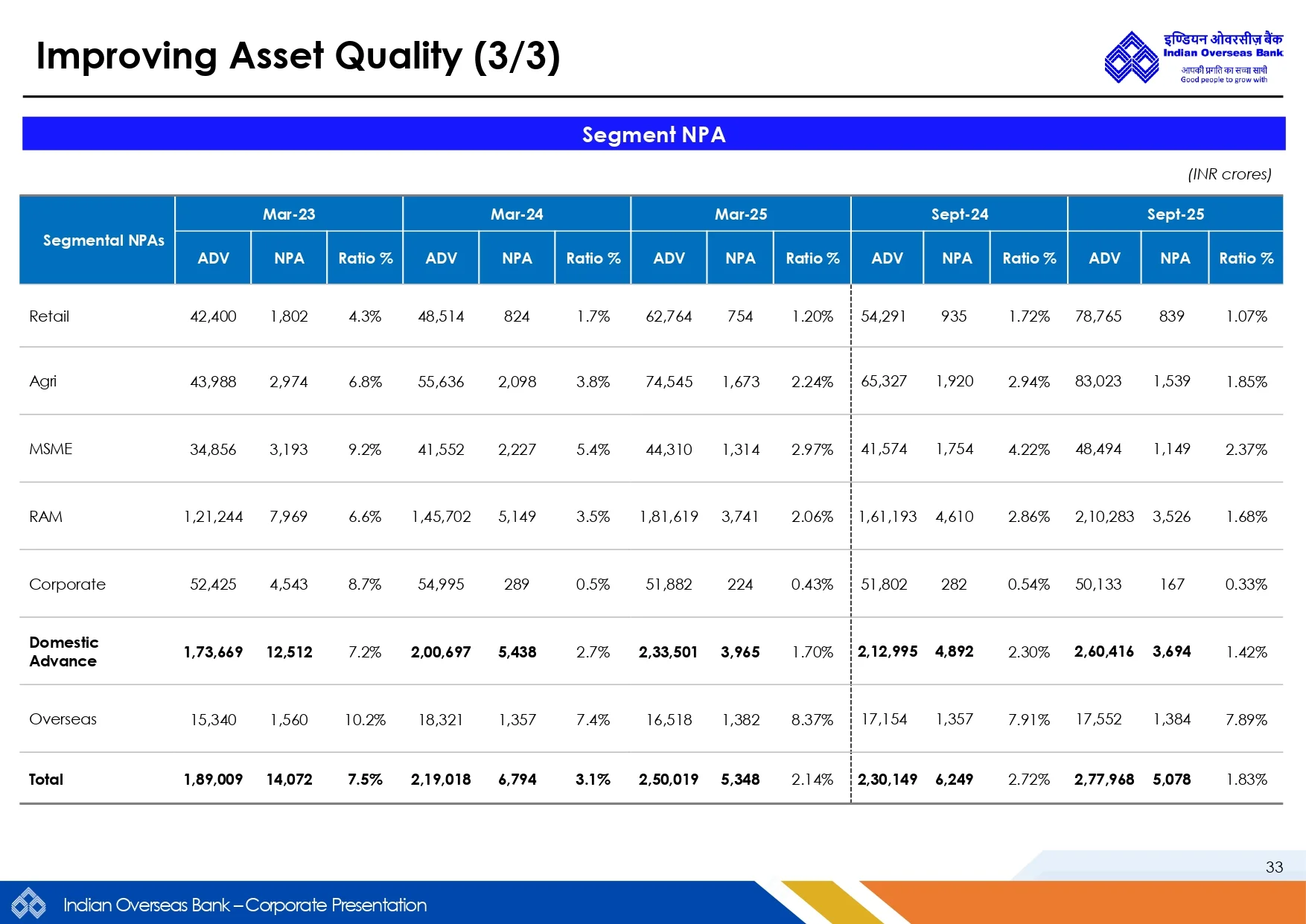 Improving Asset Quality (3/3)

इण्डियन ओवरसीज़ बैंक
Indian Overseas Bank
आपकी प्रगति का सच्चा साथी
Good people to grow with

Segment NPA

(INR crores)

| Segmental NPAs | Mar-23 ADV | Mar-23 NPA | Mar-23 Ratio % | Mar-24 ADV | Mar-24 NPA | Mar-24 Ratio % | Mar-25 ADV | Mar-25 NPA | Mar-25 Ratio % | Sept-24 ADV | Sept-24 NPA | Sept-24 Ratio % | Sept-25 ADV | Sept-25 NPA | Sept-25 Ratio % |
|---|---|---|---|---|---|---|---|---|---|---|---|---|---|---|---|
| Retail | 42,400 | 1,802 | 4.3% | 48,514 | 824 | 1.7% | 62,764 | 754 | 1.20% | 54,291 | 935 | 1.72% | 78,765 | 839 | 1.07% |
| Agri | 43,988 | 2,974 | 6.8% | 55,636 | 2,098 | 3.8% | 74,545 | 1,673 | 2.24% | 65,327 | 1,920 | 2.94% | 83,023 | 1,539 | 1.85% |
| MSME | 34,856 | 3,193 | 9.2% | 41,552 | 2,227 | 5.4% | 44,310 | 1,314 | 2.97% | 41,574 | 1,754 | 4.22% | 48,494 | 1,149 | 2.37% |
| RAM | 1,21,244 | 7,969 | 6.6% | 1,45,702 | 5,149 | 3.5% | 1,81,619 | 3,741 | 2.06% | 1,61,193 | 4,610 | 2.86% | 2,10,283 | 3,526 | 1.68% |
| Corporate | 52,425 | 4,543 | 8.7% | 54,995 | 289 | 0.5% | 51,882 | 224 | 0.43% | 51,802 | 282 | 0.54% | 50,133 | 167 | 0.33% |
| Domestic Advance | 1,73,669 | 12,512 | 7.2% | 2,00,697 | 5,438 | 2.7% | 2,33,501 | 3,965 | 1.70% | 2,12,995 | 4,892 | 2.30% | 2,60,416 | 3,694 | 1.42% |
| Overseas | 15,340 | 1,560 | 10.2% | 18,321 | 1,357 | 7.4% | 16,518 | 1,382 | 8.37% | 17,154 | 1,357 | 7.91% | 17,552 | 1,384 | 7.89% |
| Total | 1,89,009 | 14,072 | 7.5% | 2,19,018 | 6,794 | 3.1% | 2,50,019 | 5,348 | 2.14% | 2,30,149 | 6,249 | 2.72% | 2,77,968 | 5,078 | 1.83% |

33

Indian Overseas Bank – Corporate Presentation